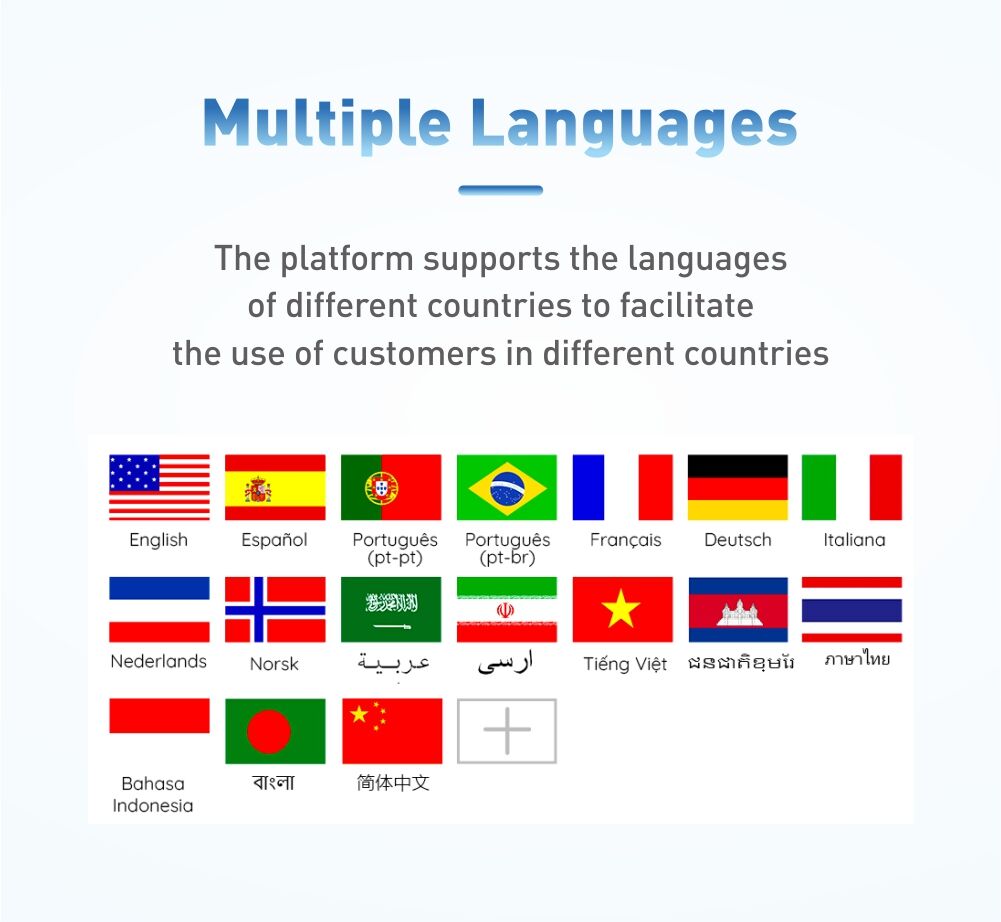 Multiple Languages

The platform supports the languages of different countries to facilitate the use of customers in different countries

English
Español
Português (pt-pt)
Português (pt-br)
Français
Deutsch
Italiana
Nederlands
Norsk
عربية
ارسی
Tiếng Việt
ជនជាតិខ្មែរ
ภาษาไทย
Bahasa Indonesia
বাংলা
简体中文